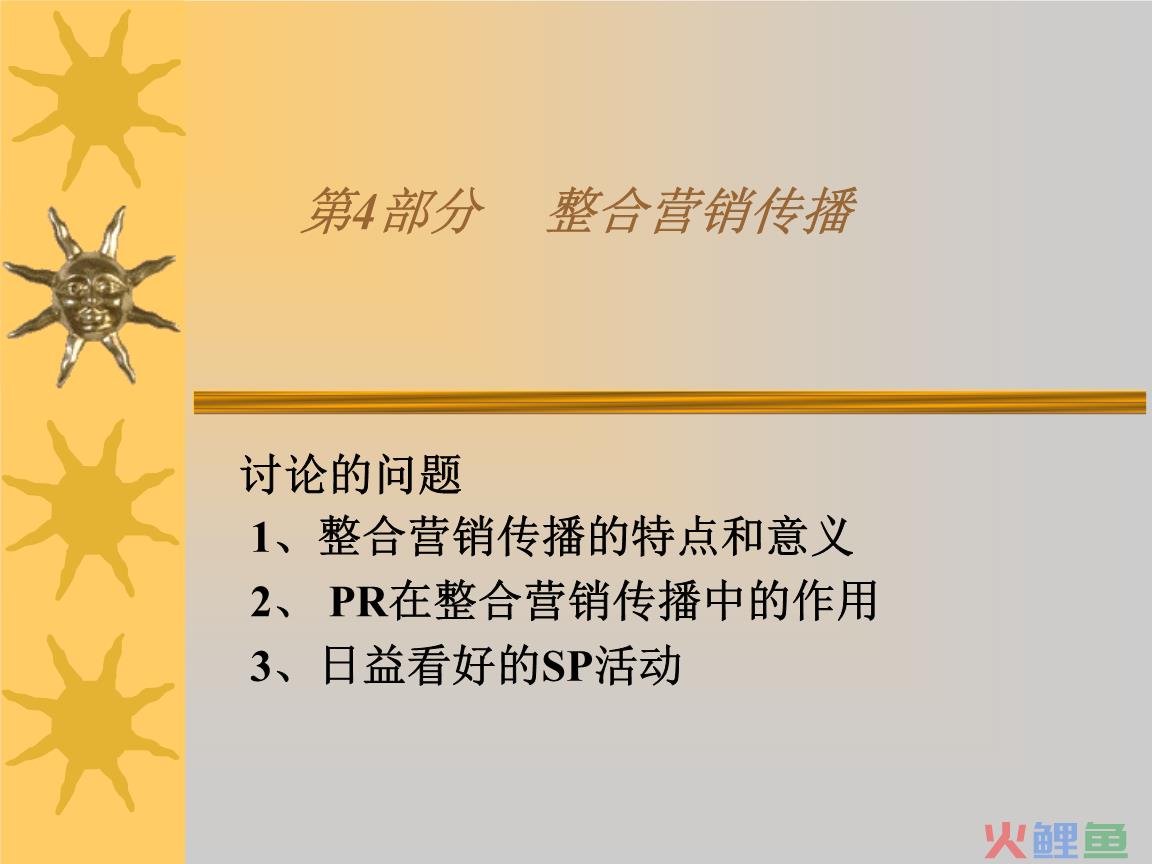 第4部分　整合营销传播

讨论的问题

1、整合营销传播的特点和意义

2、 PR在整合营销传播中的作用

3、日益看好的SP活动

火鲤鱼